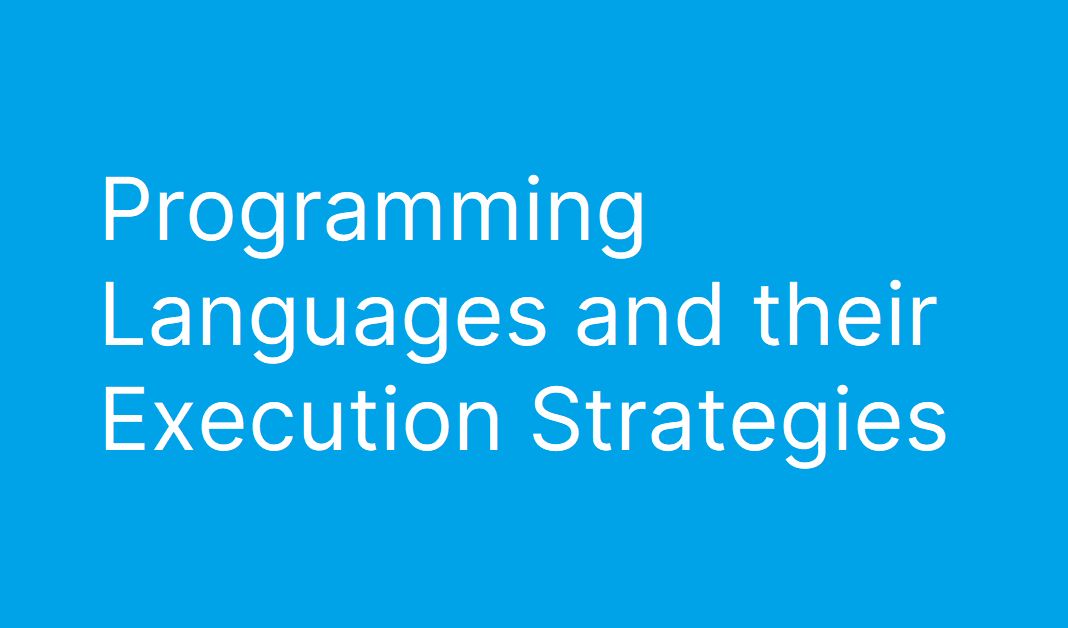 Programming Languages and their Execution Strategies